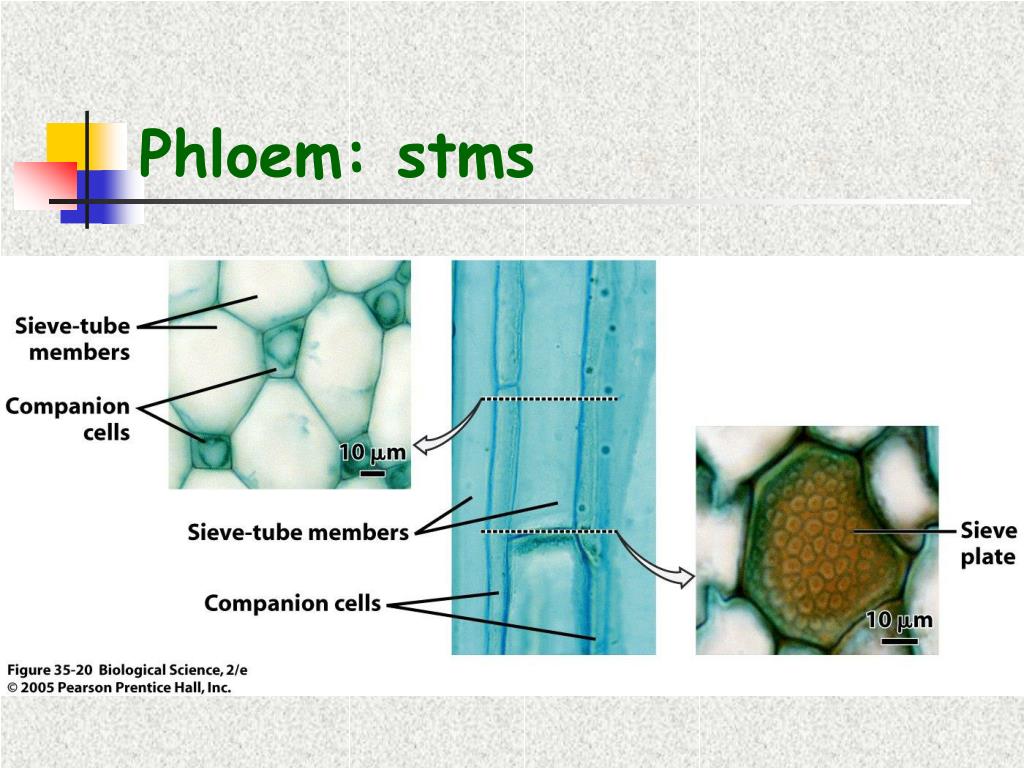 Phloem: stms

Sieve-tube members

Companion cells

10 μm

Sieve-tube members

Companion cells

Sieve plate

10 μm

Figure 35-20 Biological Science, 2/e
© 2005 Pearson Prentice Hall, Inc.